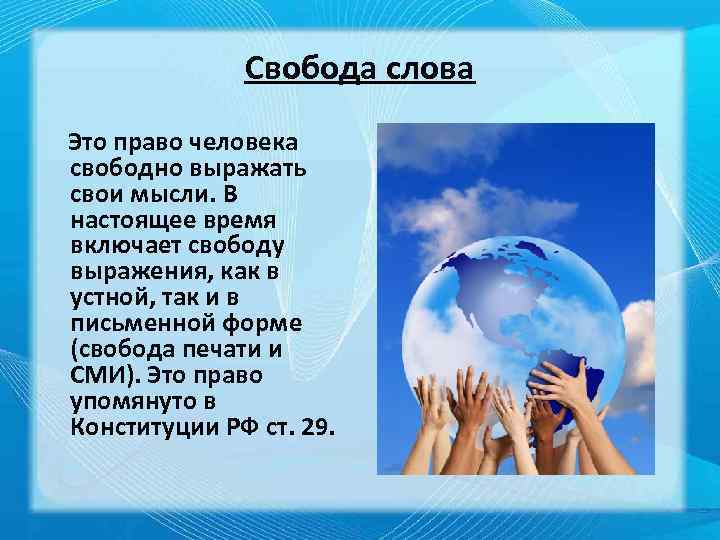 Свобода слова

Это право человека свободно выражать свои мысли. В настоящее время включает свободу выражения, как в устной, так и в письменной форме (свобода печати и СМИ). Это право упомянуто в Конституции РФ ст. 29.